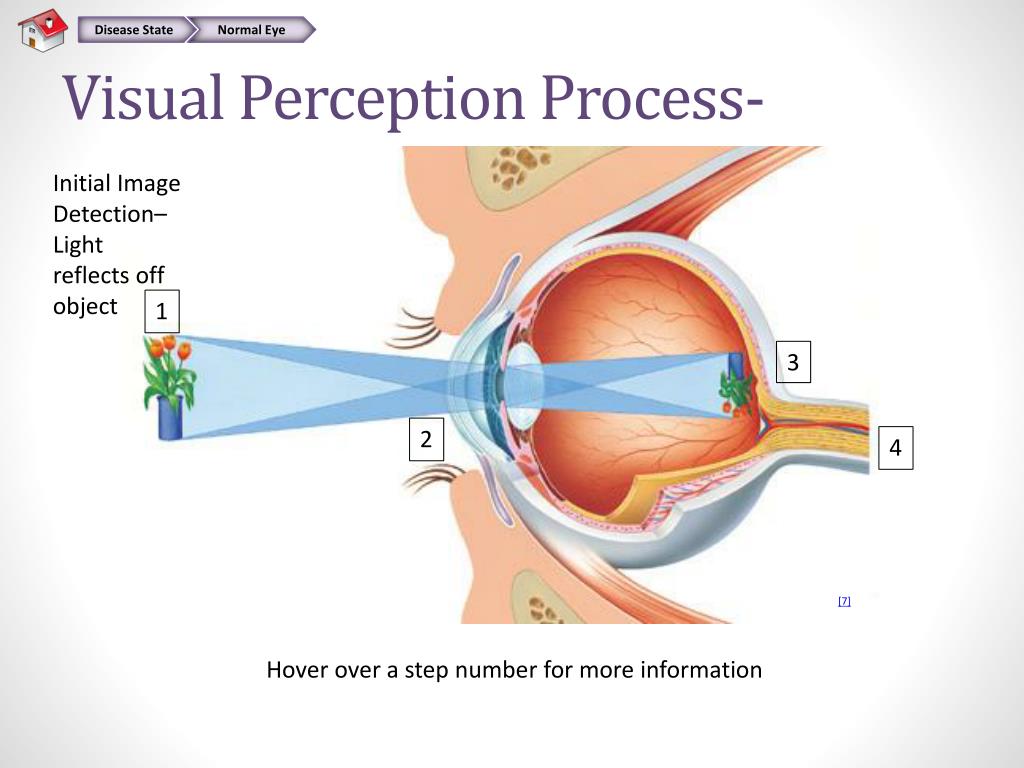 Disease State
Normal Eye

Visual Perception Process-

Initial Image Detection– Light reflects off object

1

2

3

4

[7]

Hover over a step number for more information